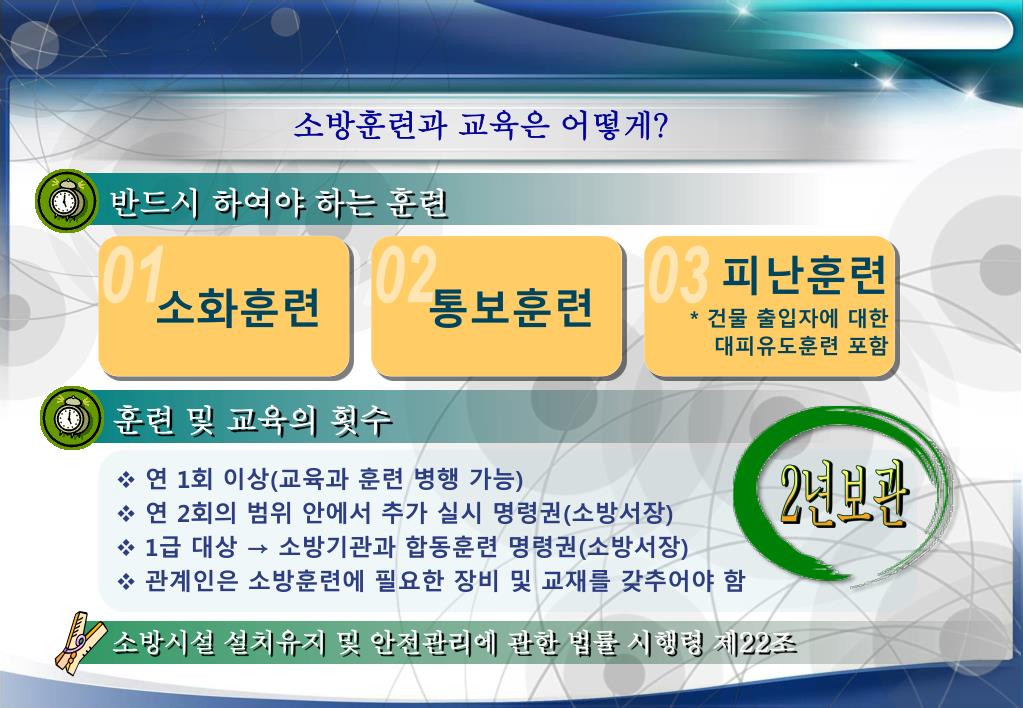 소방훈련과 교육은 어떻게?

반드시 하여야 하는 훈련

01 소화훈련

02 통보훈련

03 피난훈련
* 건물 출입자에 대한 대피유도훈련 포함

훈련 및 교육의 횟수

❖ 연 1회 이상(교육과 훈련 병행 가능)
❖ 연 2회의 범위 안에서 추가 실시 명령권(소방서장)
❖ 1급 대상 → 소방기관과 합동훈련 명령권(소방서장)
❖ 관계인은 소방훈련에 필요한 장비 및 교재를 갖추어야 함

2년보관

소방시설 설치유지 및 안전관리에 관한 법률 시행령 제22조